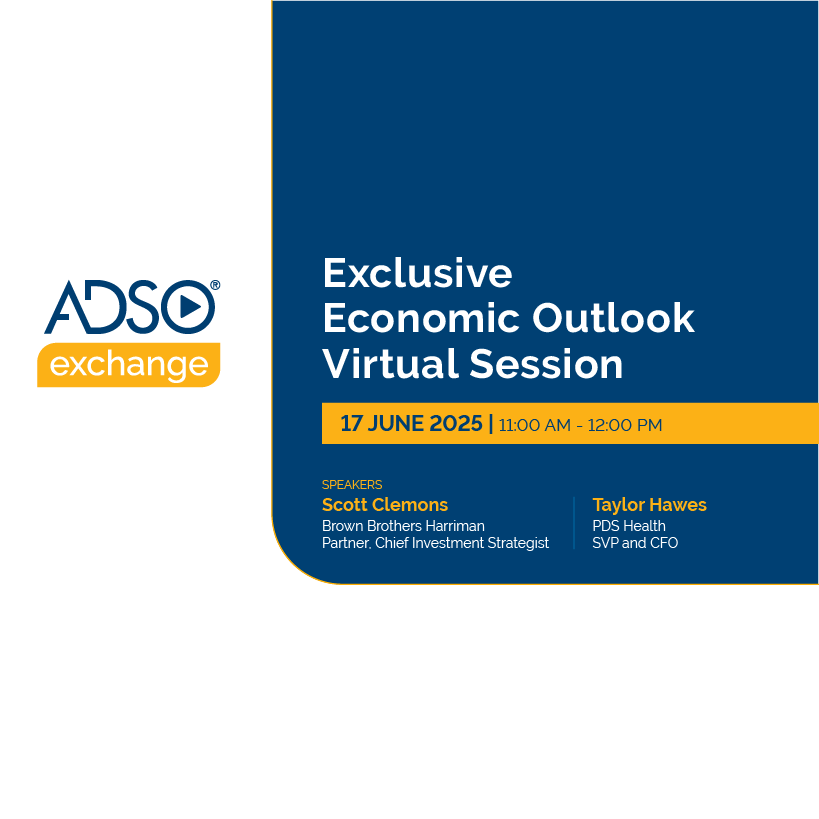 ADSO®
exchange

Exclusive Economic Outlook Virtual Session

17 JUNE 2025 | 11:00 AM - 12:00 PM

SPEAKERS
Scott Clemons
Brown Brothers Harriman
Partner, Chief Investment Strategist

Taylor Hawes
PDS Health
SVP and CFO